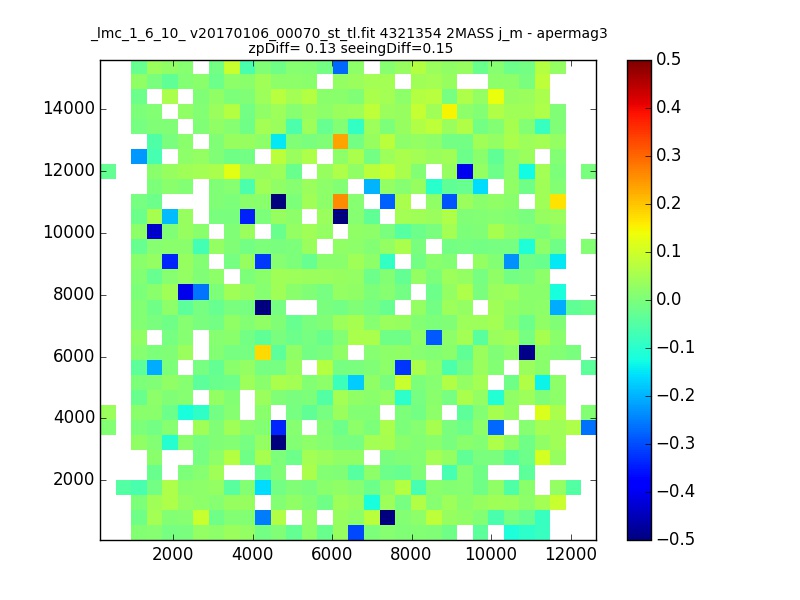 _lmc_1_6_10_ v20170106_00070_st_tl.fit 4321354 2MASS j_m - apermag3
zpDiff= 0.13 seeingDiff=0.15

14000
12000
10000
8000
6000
4000
2000

2000 4000 6000 8000 10000 12000

0.5
0.4
0.3
0.2
0.1
0.0
−0.1
−0.2
−0.3
−0.4
−0.5